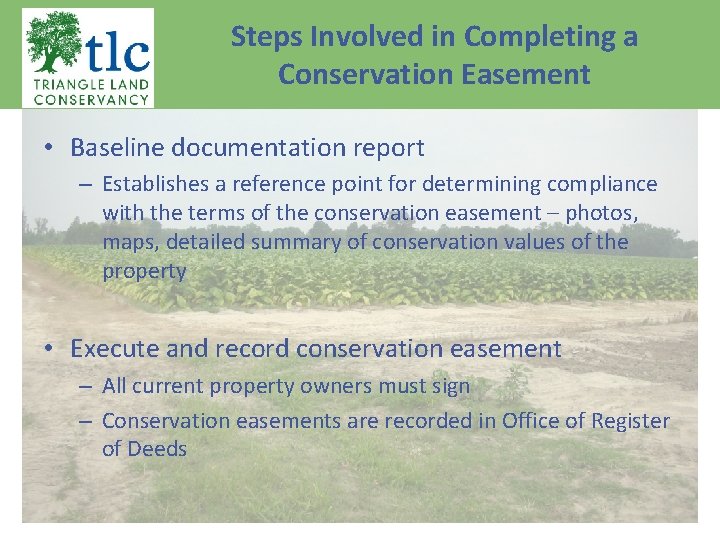 tlc
TRIANGLE LAND CONSERVANCY

Steps Involved in Completing a Conservation Easement

• Baseline documentation report
– Establishes a reference point for determining compliance with the terms of the conservation easement – photos, maps, detailed summary of conservation values of the property

• Execute and record conservation easement
– All current property owners must sign
– Conservation easements are recorded in Office of Register of Deeds